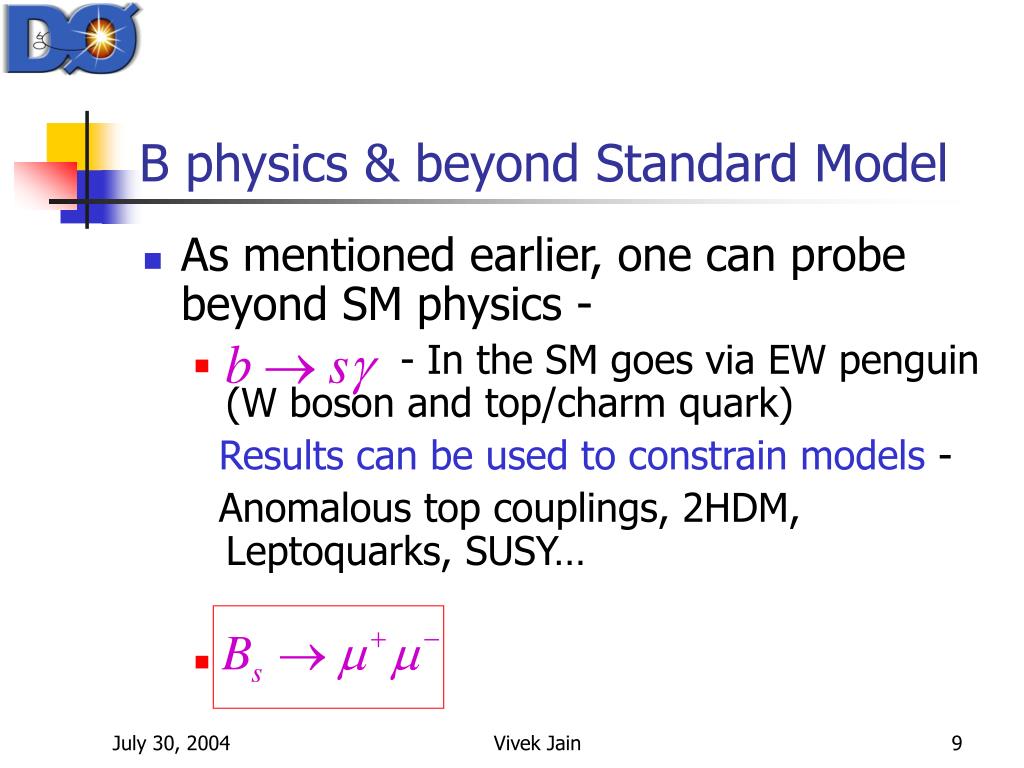 DØ

B physics & beyond Standard Model

As mentioned earlier, one can probe beyond SM physics -

$b \to s\gamma$ - In the SM goes via EW penguin (W boson and top/charm quark)

Results can be used to constrain models -

Anomalous top couplings, 2HDM, Leptoquarks, SUSY…

$B_s \to \mu^+\mu^-$

July 30, 2004 Vivek Jain 9